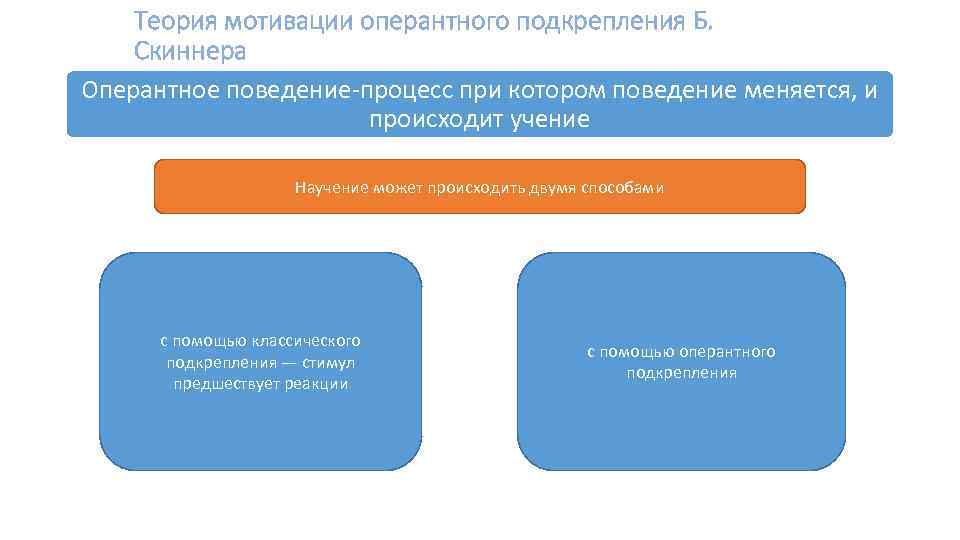 Теория мотивации оперантного подкрепления Б. Скиннера

Оперантное поведение-процесс при котором поведение меняется, и происходит учение

Научение может происходить двумя способами

с помощью классического подкрепления — стимул предшествует реакции

с помощью оперантного подкрепления